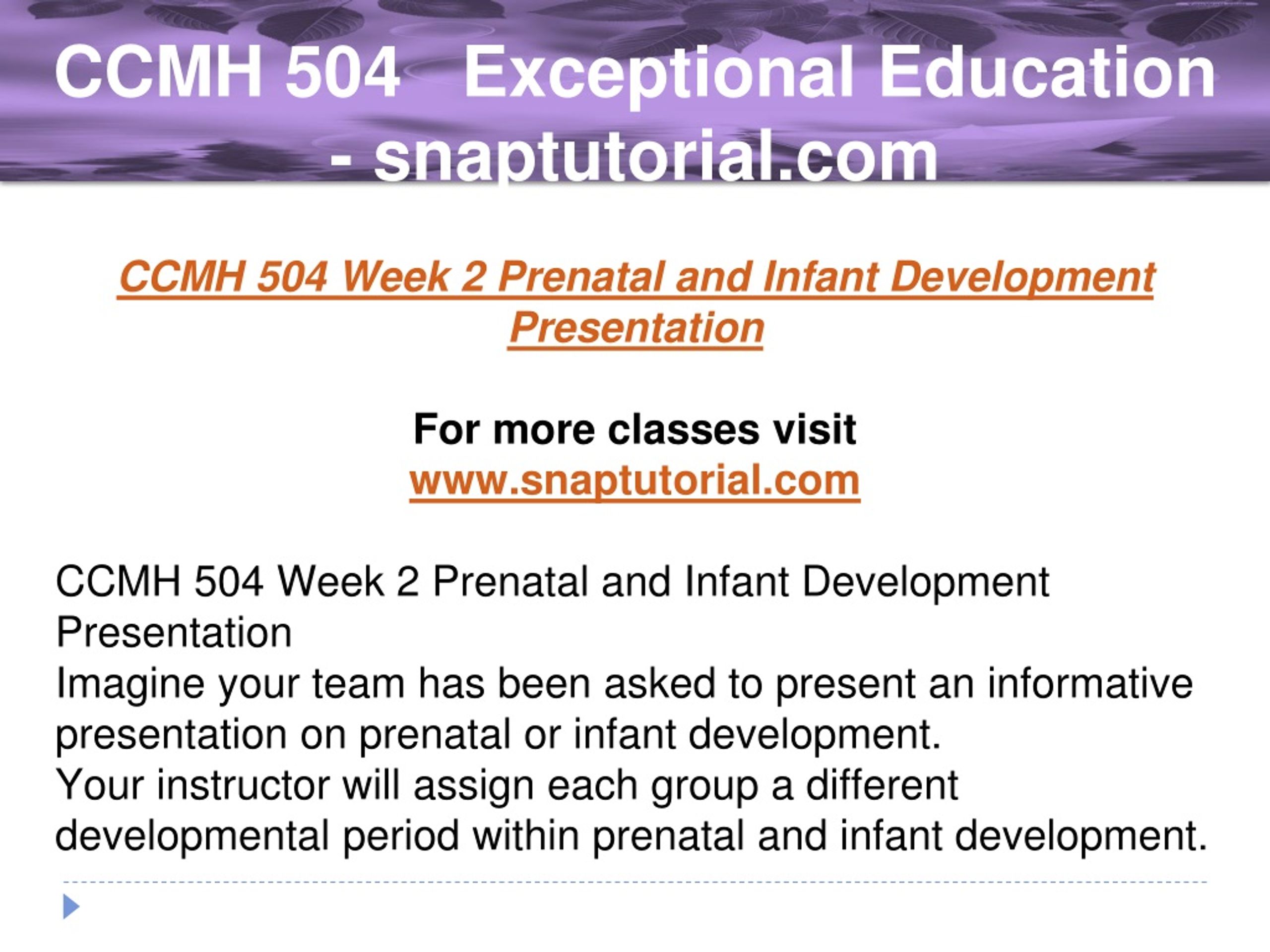 CCMH 504 Exceptional Education - snaptutorial.com

CCMH 504 Week 2 Prenatal and Infant Development Presentation

For more classes visit
www.snaptutorial.com

CCMH 504 Week 2 Prenatal and Infant Development Presentation
Imagine your team has been asked to present an informative presentation on prenatal or infant development.
Your instructor will assign each group a different developmental period within prenatal and infant development.